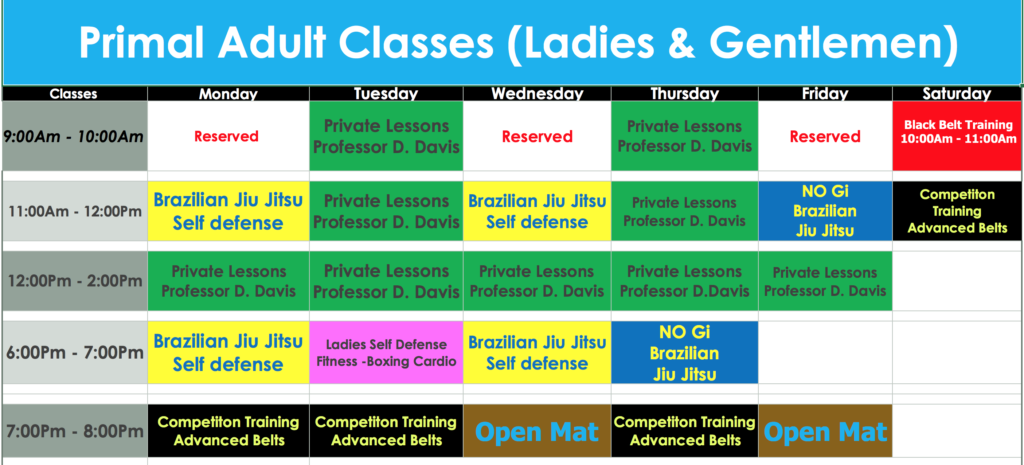 Primal Adult Classes (Ladies & Gentlemen)

| Classes | Monday | Tuesday | Wednesday | Thursday | Friday | Saturday |
|---|---|---|---|---|---|---|
| 9:00Am - 10:00Am | Reserved | Private Lessons Professor D. Davis | Reserved | Private Lessons Professor D. Davis | Reserved | Black Belt Training 10:00Am - 11:00Am |
| 11:00Am - 12:00Pm | Brazilian Jiu Jitsu Self defense | Private Lessons Professor D. Davis | Brazilian Jiu Jitsu Self defense | Private Lessons Professor D. Davis | NO Gi Brazilian Jiu Jitsu | Competiton Training Advanced Belts |
| 12:00Pm - 2:00Pm | Private Lessons Professor D. Davis | Private Lessons Professor D. Davis | Private Lessons Professor D. Davis | Private Lessons Professor D.Davis | Private Lessons Professor D. Davis | |
| 6:00Pm - 7:00Pm | Brazilian Jiu Jitsu Self defense | Ladies Self Defense Fitness -Boxing Cardio | Brazilian Jiu Jitsu Self defense | NO Gi Brazilian Jiu Jitsu | | |
| 7:00Pm - 8:00Pm | Competiton Training Advanced Belts | Competiton Training Advanced Belts | Open Mat | Competiton Training Advanced Belts | Open Mat | |